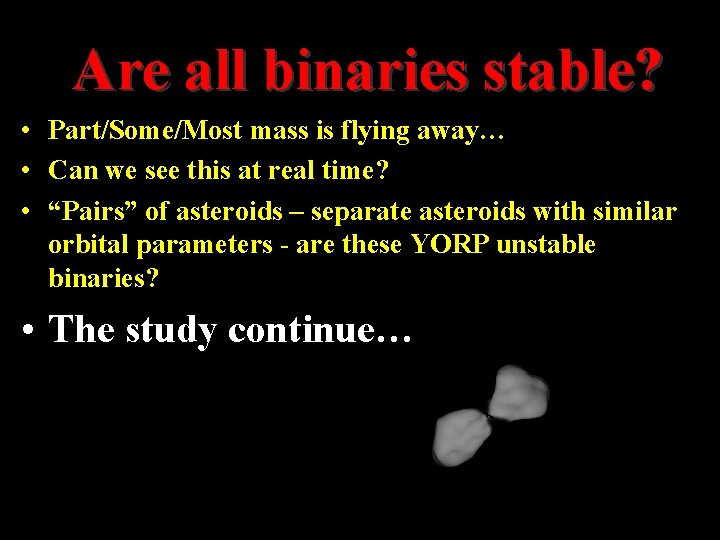 Are all binaries stable?

• Part/Some/Most mass is flying away…
• Can we see this at real time?
• “Pairs” of asteroids – separate asteroids with similar orbital parameters - are these YORP unstable binaries?
• The study continue…